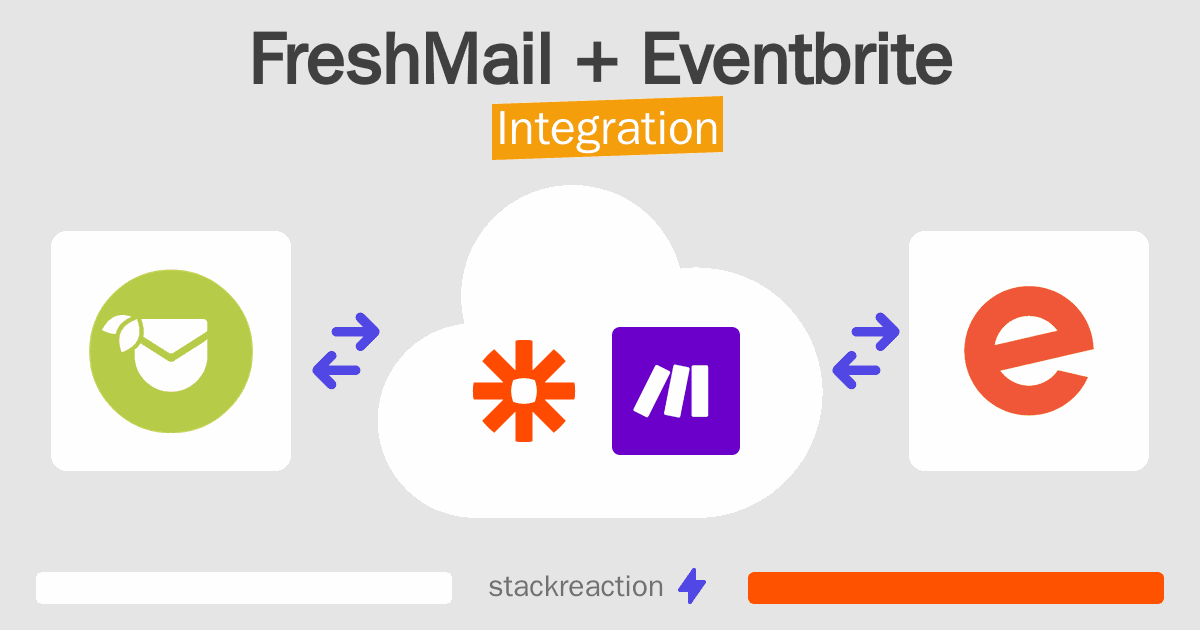 FreshMail + Eventbrite
Integration

stackreaction